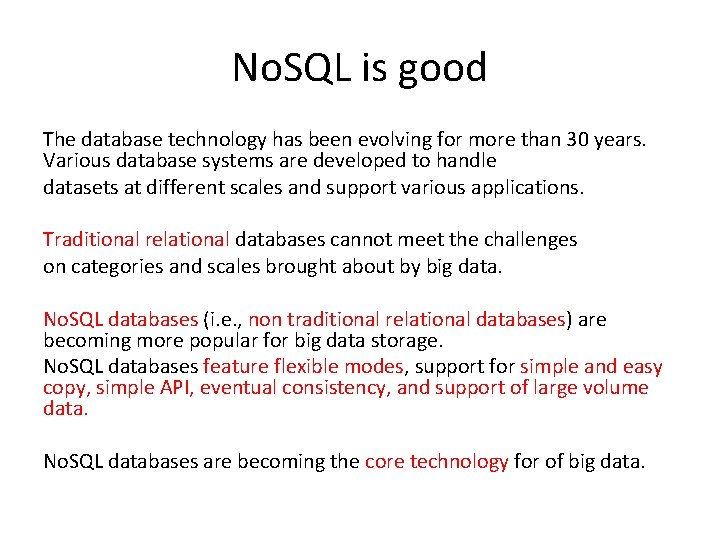 NoSQL is good

The database technology has been evolving for more than 30 years. Various database systems are developed to handle datasets at different scales and support various applications.

Traditional relational databases cannot meet the challenges on categories and scales brought about by big data.

NoSQL databases (i.e., non traditional relational databases) are becoming more popular for big data storage.
NoSQL databases feature flexible modes, support for simple and easy copy, simple API, eventual consistency, and support of large volume data.

NoSQL databases are becoming the core technology for of big data.